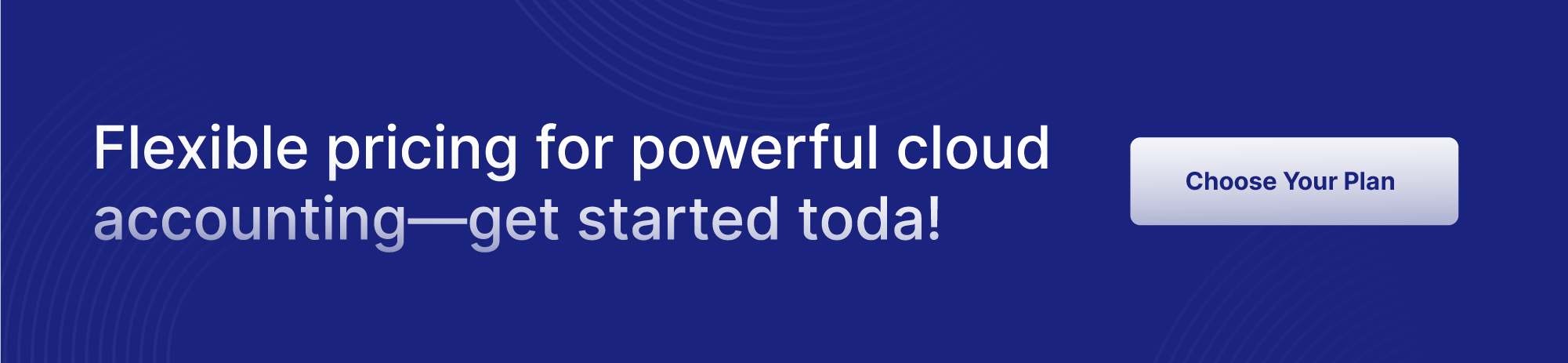 Flexible pricing for powerful cloud accounting—get started toda!

Choose Your Plan